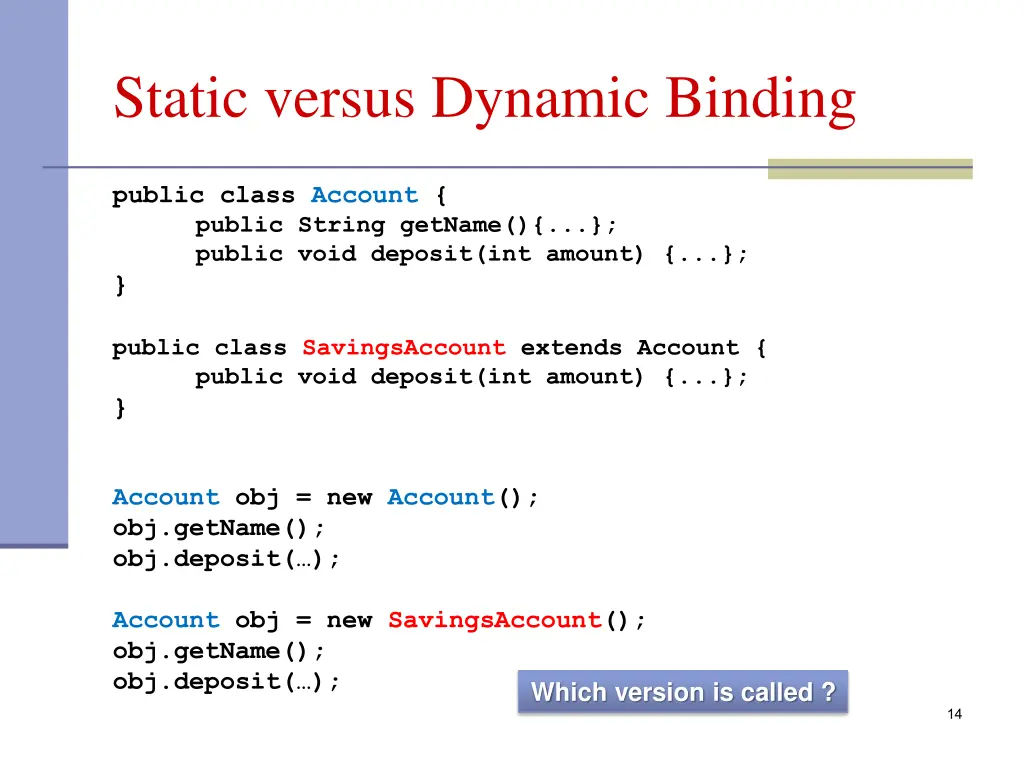 Static versus Dynamic Binding

public class Account {
public String getName(){...};
public void deposit(int amount) {...};
}

public class SavingsAccount extends Account {
public void deposit(int amount) {...};
}

Account obj = new Account();
obj.getName();
obj.deposit(…);

Account obj = new SavingsAccount();
obj.getName();
obj.deposit(…);

Which version is called ?

14